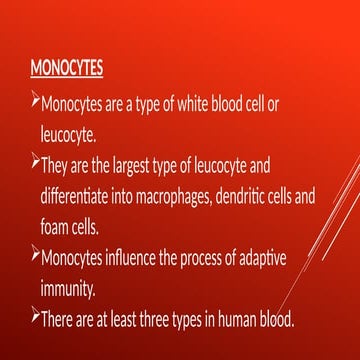 MONOCYTES

➢Monocytes are a type of white blood cell or leucocyte.

➢They are the largest type of leucocyte and differentiate into macrophages, dendritic cells and foam cells.

➢Monocytes influence the process of adaptive immunity.

➢There are at least three types in human blood.